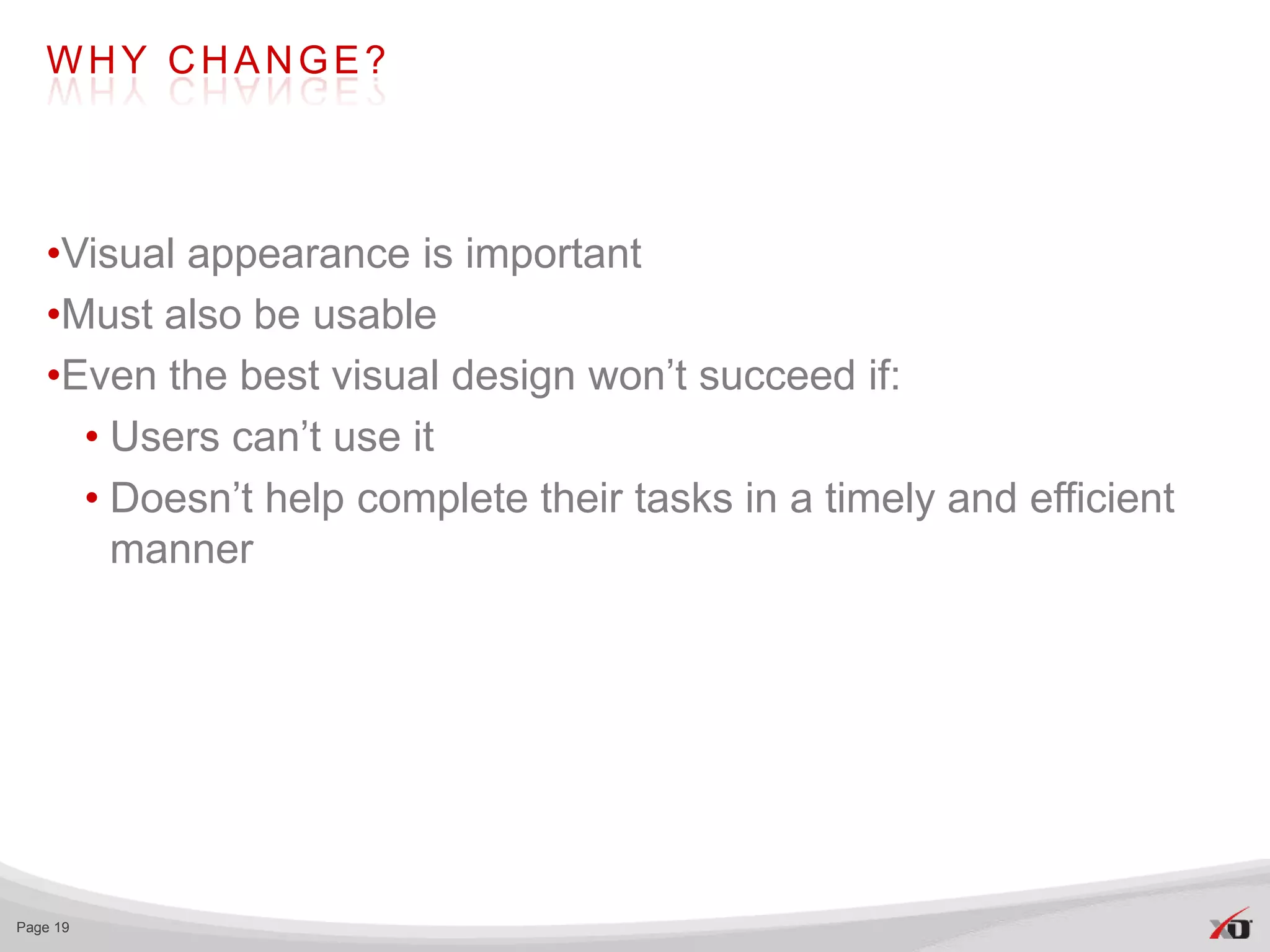 WHY CHANGE?

•Visual appearance is important
•Must also be usable
•Even the best visual design won’t succeed if:
• Users can’t use it
• Doesn’t help complete their tasks in a timely and efficient manner

Page 19

XO